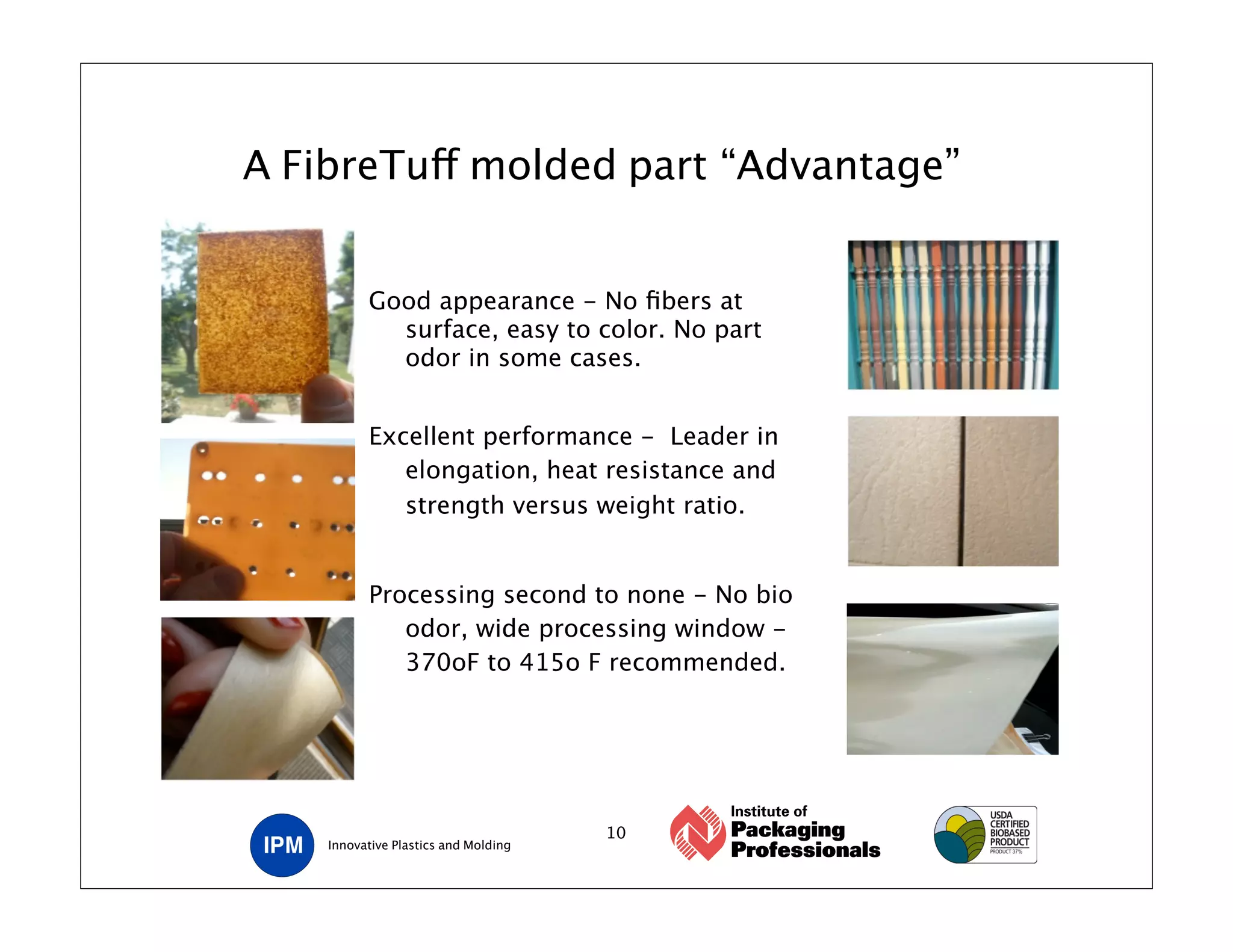 A FibreTuff molded part “Advantage”

Good appearance – No fibers at surface, easy to color. No part odor in some cases.

Excellent performance – Leader in elongation, heat resistance and strength versus weight ratio.

Processing second to none – No bio odor, wide processing window – 370oF to 415o F recommended.

IPM Innovative Plastics and Molding

10

Institute of Packaging Professionals

USDA CERTIFIED BIOBASED PRODUCT PRODUCT 37%